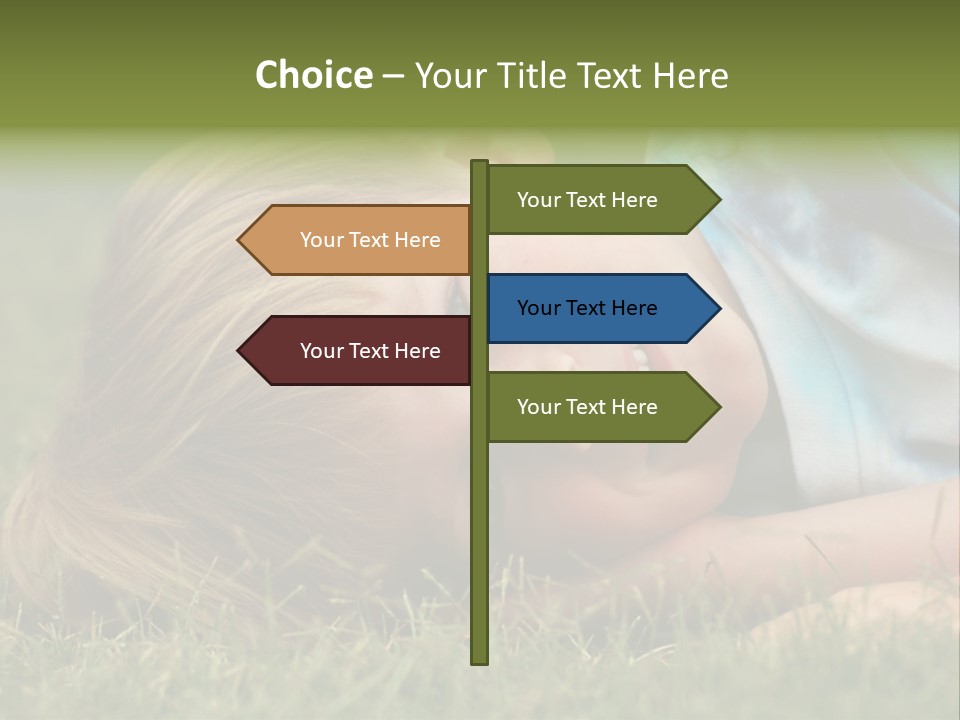 Choice – Your Title Text Here

Your Text Here

Your Text Here

Your Text Here

Your Text Here

Your Text Here